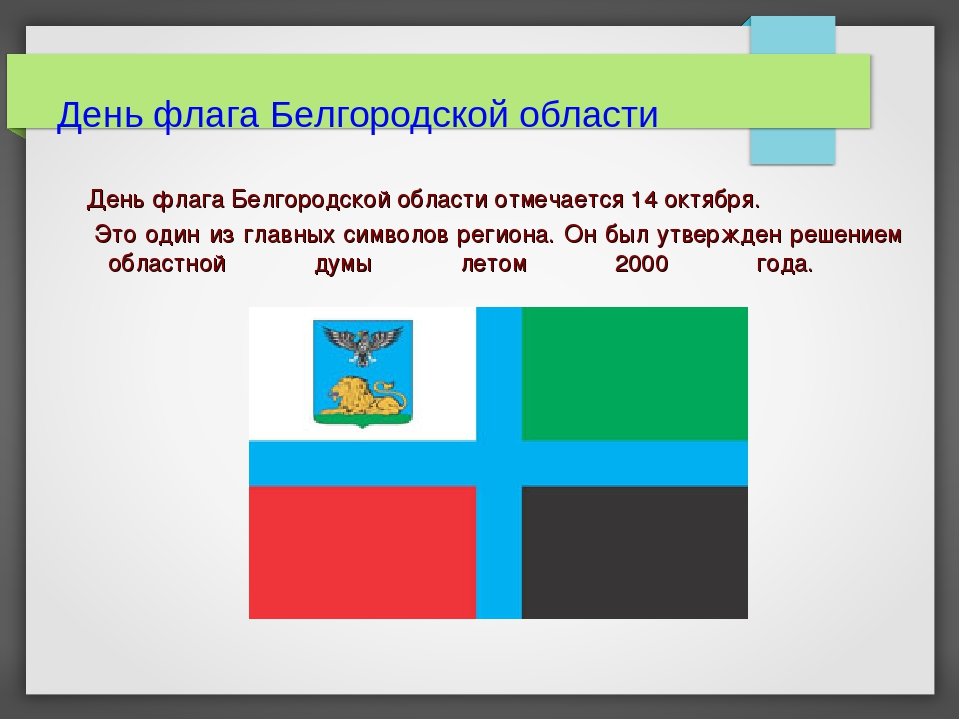 День флага Белгородской области

День флага Белгородской области отмечается 14 октября.

Это один из главных символов региона. Он был утвержден решением областной думы летом 2000 года.